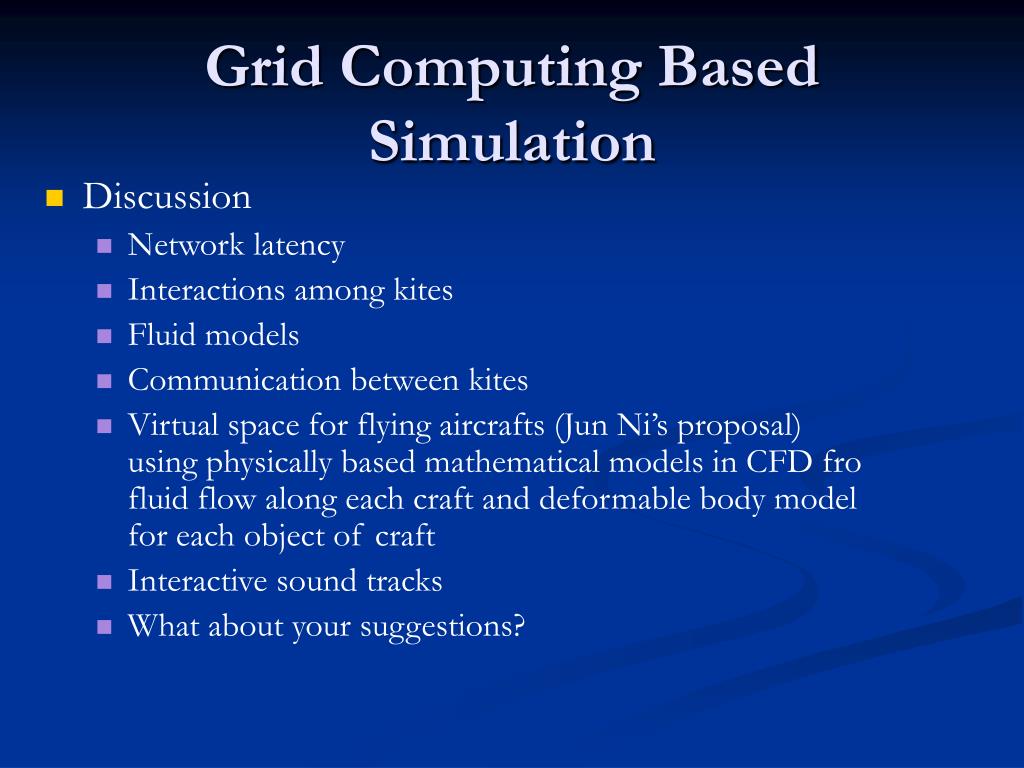 Grid Computing Based Simulation

Discussion

Network latency

Interactions among kites

Fluid models

Communication between kites

Virtual space for flying aircrafts (Jun Ni's proposal) using physically based mathematical models in CFD fro fluid flow along each craft and deformable body model for each object of craft

Interactive sound tracks

What about your suggestions?